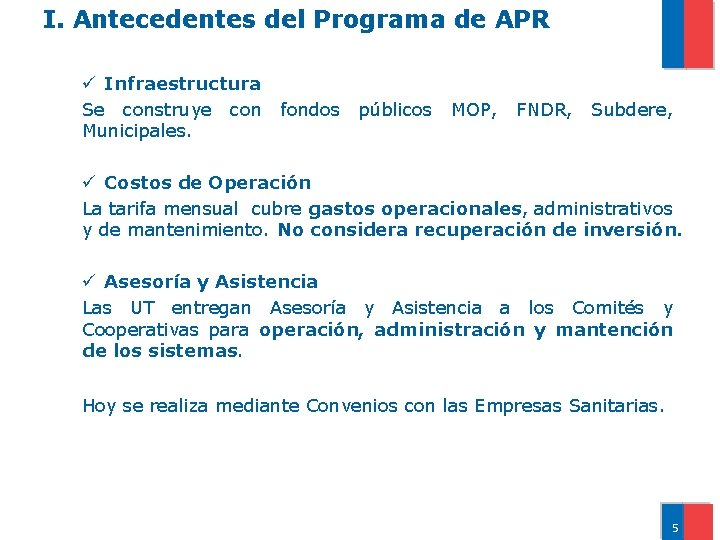 I. Antecedentes del Programa de APR

✓ Infraestructura

Se construye con fondos públicos MOP, FNDR, Subdere, Municipales.

✓ Costos de Operación

La tarifa mensual cubre gastos operacionales, administrativos y de mantenimiento. No considera recuperación de inversión.

✓ Asesoría y Asistencia

Las UT entregan Asesoría y Asistencia a los Comités y Cooperativas para operación, administración y mantención de los sistemas.

Hoy se realiza mediante Convenios con las Empresas Sanitarias.

5